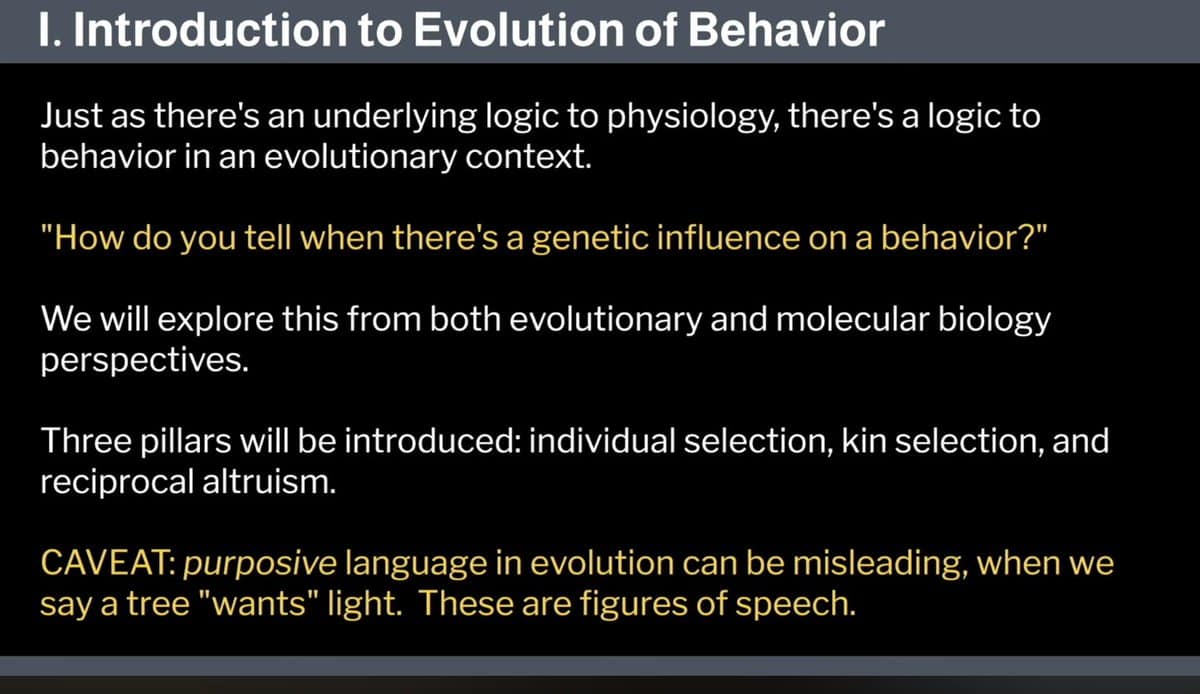 I. Introduction to Evolution of Behavior

Just as there's an underlying logic to physiology, there's a logic to behavior in an evolutionary context.

"How do you tell when there's a genetic influence on a behavior?"

We will explore this from both evolutionary and molecular biology perspectives.

Three pillars will be introduced: individual selection, kin selection, and reciprocal altruism.

CAVEAT: purposive language in evolution can be misleading, when we say a tree "wants" light. These are figures of speech.